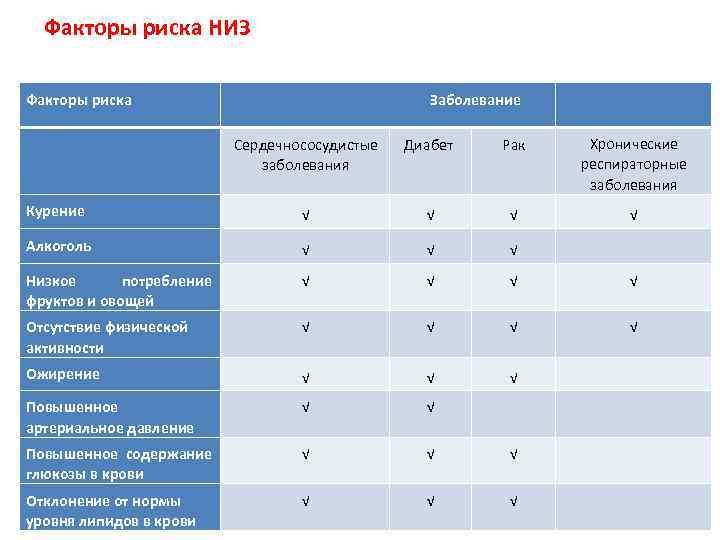 Факторы риска НИЗ

| Факторы риска | Заболевание | | | |
|---|---|---|---|---|
| | Сердечнососудистые заболевания | Диабет | Рак | Хронические респираторные заболевания |
| Курение | √ | √ | √ | √ |
| Алкоголь | √ | √ | √ | |
| Низкое потребление фруктов и овощей | √ | √ | √ | √ |
| Отсутствие физической активности | √ | √ | √ | √ |
| Ожирение | √ | √ | √ | |
| Повышенное артериальное давление | √ | √ | | |
| Повышенное содержание глюкозы в крови | √ | √ | √ | |
| Отклонение от нормы уровня липидов в крови | √ | √ | √ | |